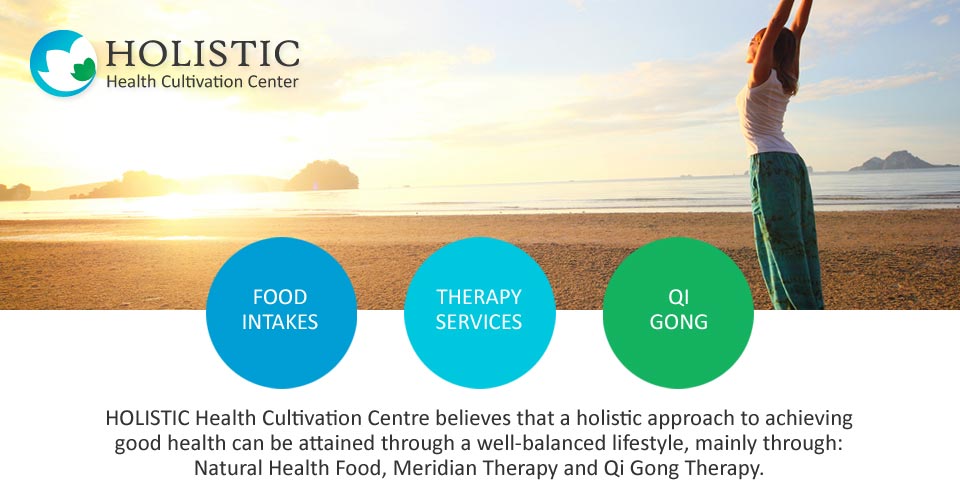 HOLISTIC
Health Cultivation Center

FOOD INTAKES

THERAPY SERVICES

QI GONG

HOLISTIC Health Cultivation Centre believes that a holistic approach to achieving good health can be attained through a well-balanced lifestyle, mainly through: Natural Health Food, Meridian Therapy and Qi Gong Therapy.